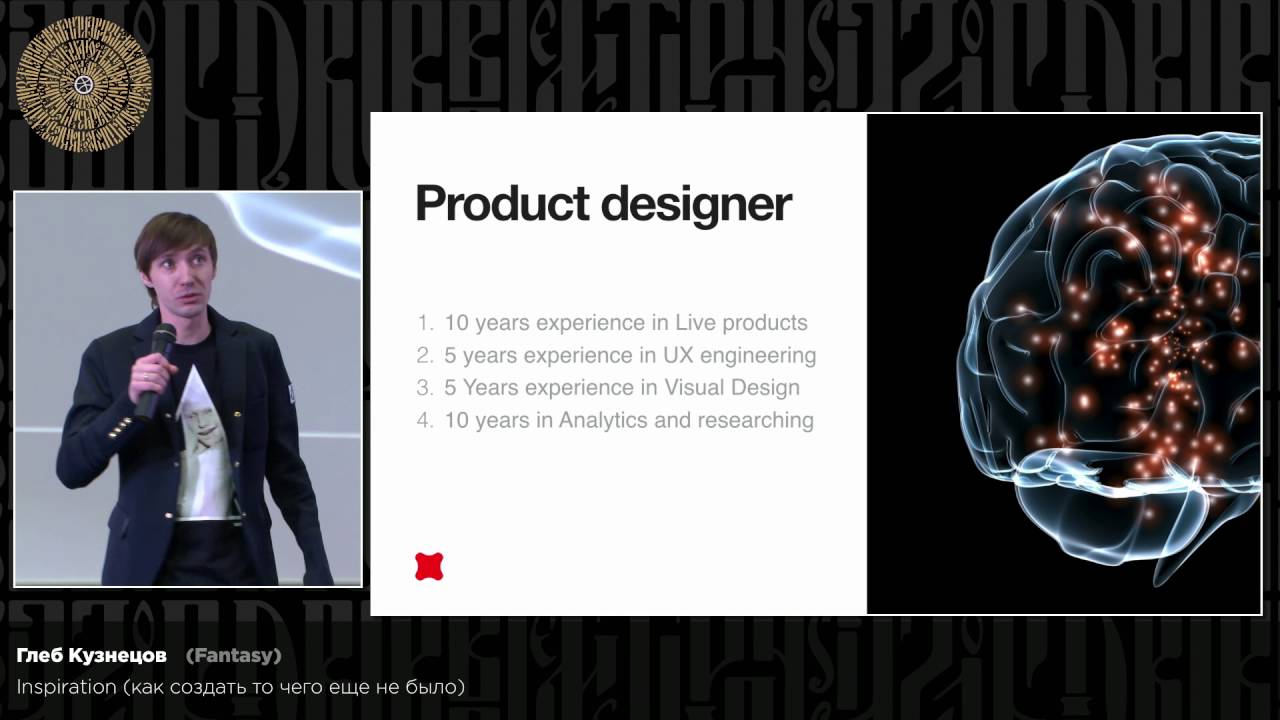 Product designer

1. 10 years experience in Live products
2. 5 years experience in UX engineering
3. 5 Years experience in Visual Design
4. 10 years in Analytics and researching

Глеб Кузнецов (Fantasy)
Inspiration (как создать то чего еще не было)